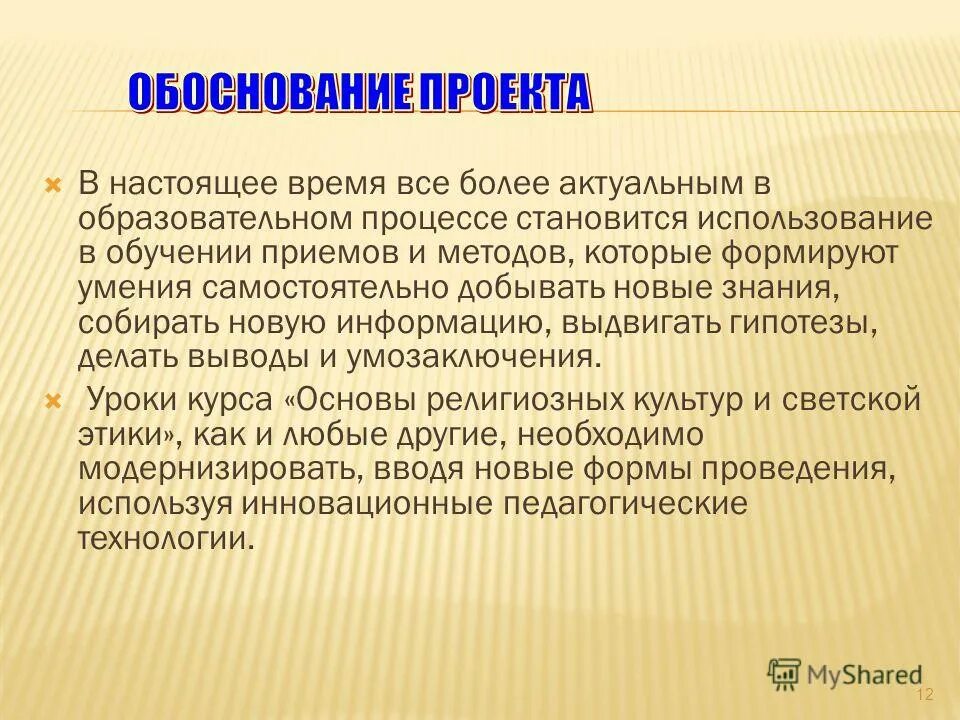 ОБОСНОВАНИЕ ПРОЕКТА

В настоящее время все более актуальным в образовательном процессе становится использование в обучении приемов и методов, которые формируют умения самостоятельно добывать новые знания, собирать новую информацию, выдвигать гипотезы, делать выводы и умозаключения.

Уроки курса «Основы религиозных культур и светской этики», как и любые другие, необходимо модернизировать, вводя новые формы проведения, используя инновационные педагогические технологии.

MyShared

12